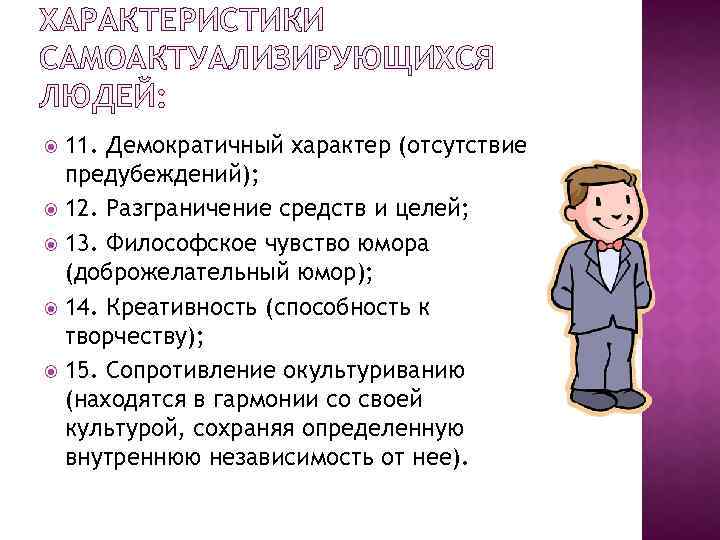 ХАРАКТЕРИСТИКИ САМОАКТУАЛИЗИРУЮЩИХСЯ ЛЮДЕЙ:

11. Демократичный характер (отсутствие предубеждений);

12. Разграничение средств и целей;

13. Философское чувство юмора (доброжелательный юмор);

14. Креативность (способность к творчеству);

15. Сопротивление окультуриванию (находятся в гармонии со своей культурой, сохраняя определенную внутреннюю независимость от нее).